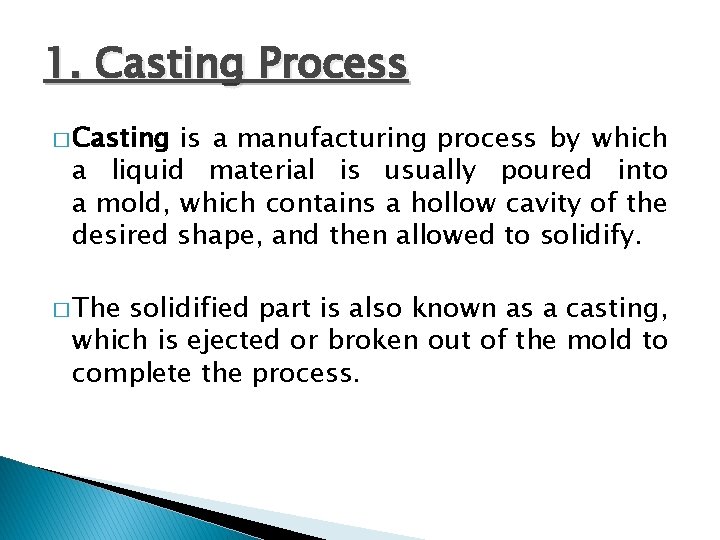 1. Casting Process

□ Casting is a manufacturing process by which a liquid material is usually poured into a mold, which contains a hollow cavity of the desired shape, and then allowed to solidify.

□ The solidified part is also known as a casting, which is ejected or broken out of the mold to complete the process.